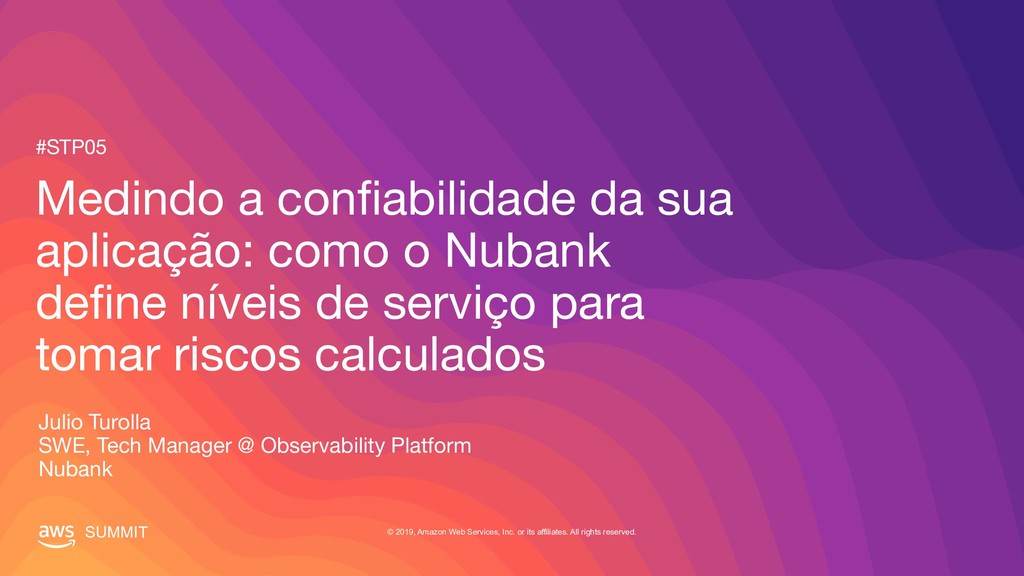 #STP05

Medindo a confiabilidade da sua aplicação: como o Nubank define níveis de serviço para tomar riscos calculados

Julio Turolla
SWE, Tech Manager @ Observability Platform
Nubank

aws SUMMIT

© 2019, Amazon Web Services, Inc. or its affiliates. All rights reserved.